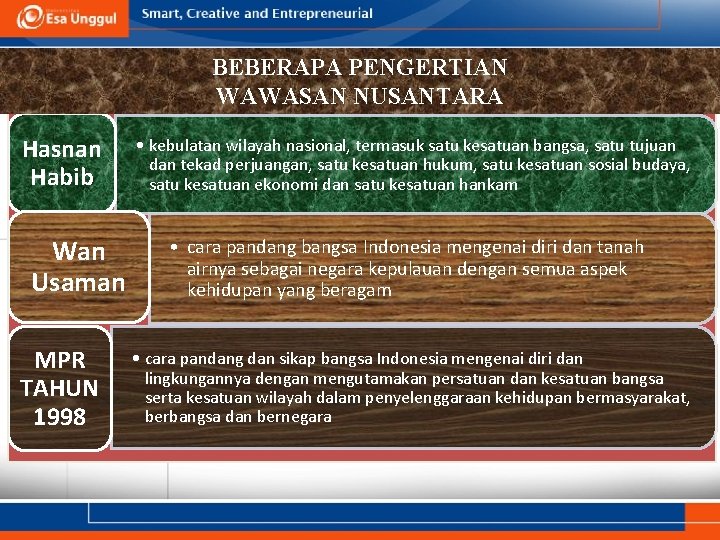 Esa Unggul

Smart, Creative and Entrepreneurial

BEBERAPA PENGERTIAN WAWASAN NUSANTARA

Hasnan Habib

• kebulatan wilayah nasional, termasuk satu kesatuan bangsa, satu tujuan dan tekad perjuangan, satu kesatuan hukum, satu kesatuan sosial budaya, satu kesatuan ekonomi dan satu kesatuan hankam

Wan Usaman

• cara pandang bangsa Indonesia mengenai diri dan tanah airnya sebagai negara kepulauan dengan semua aspek kehidupan yang beragam

MPR TAHUN 1998

• cara pandang dan sikap bangsa Indonesia mengenai diri dan lingkungannya dengan mengutamakan persatuan dan kesatuan bangsa serta kesatuan wilayah dalam penyelenggaraan kehidupan bermasyarakat, berbangsa dan bernegara